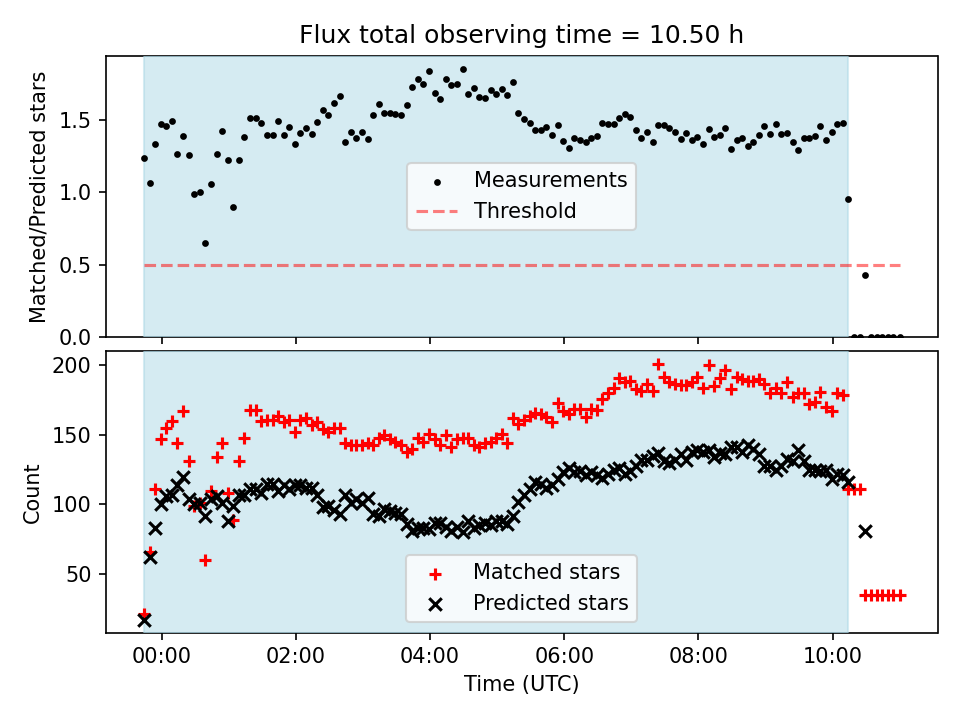 Flux total observing time = 10.50 h

Matched/Predicted stars

1.5
1.0
0.5
0.0

Measurements
Threshold

Count

200
150
100
50

Matched stars
Predicted stars

00:00
02:00
04:00
06:00
08:00
10:00

Time (UTC)